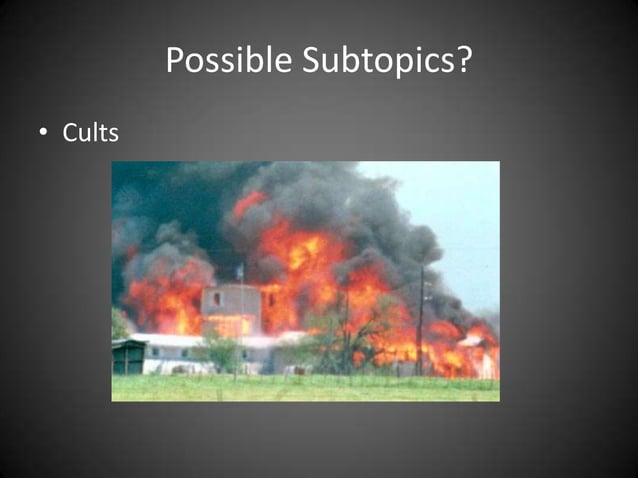 Possible Subtopics?

• Cults